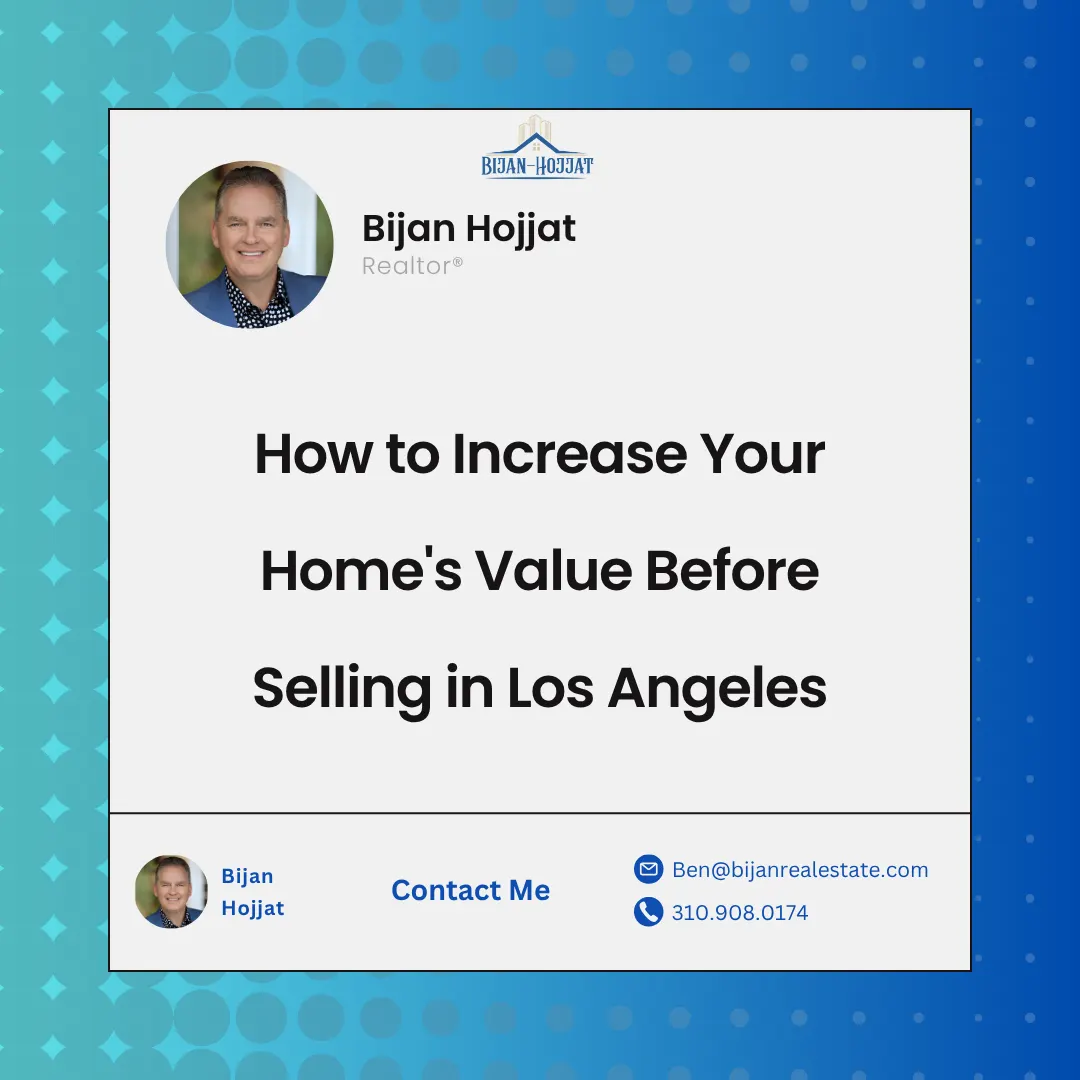 BIJAN-HOJJAT

Bijan Hojjat
Realtor®

How to Increase Your Home's Value Before Selling in Los Angeles

Bijan Hojjat

Contact Me

Ben@bijanrealestate.com
310.908.0174